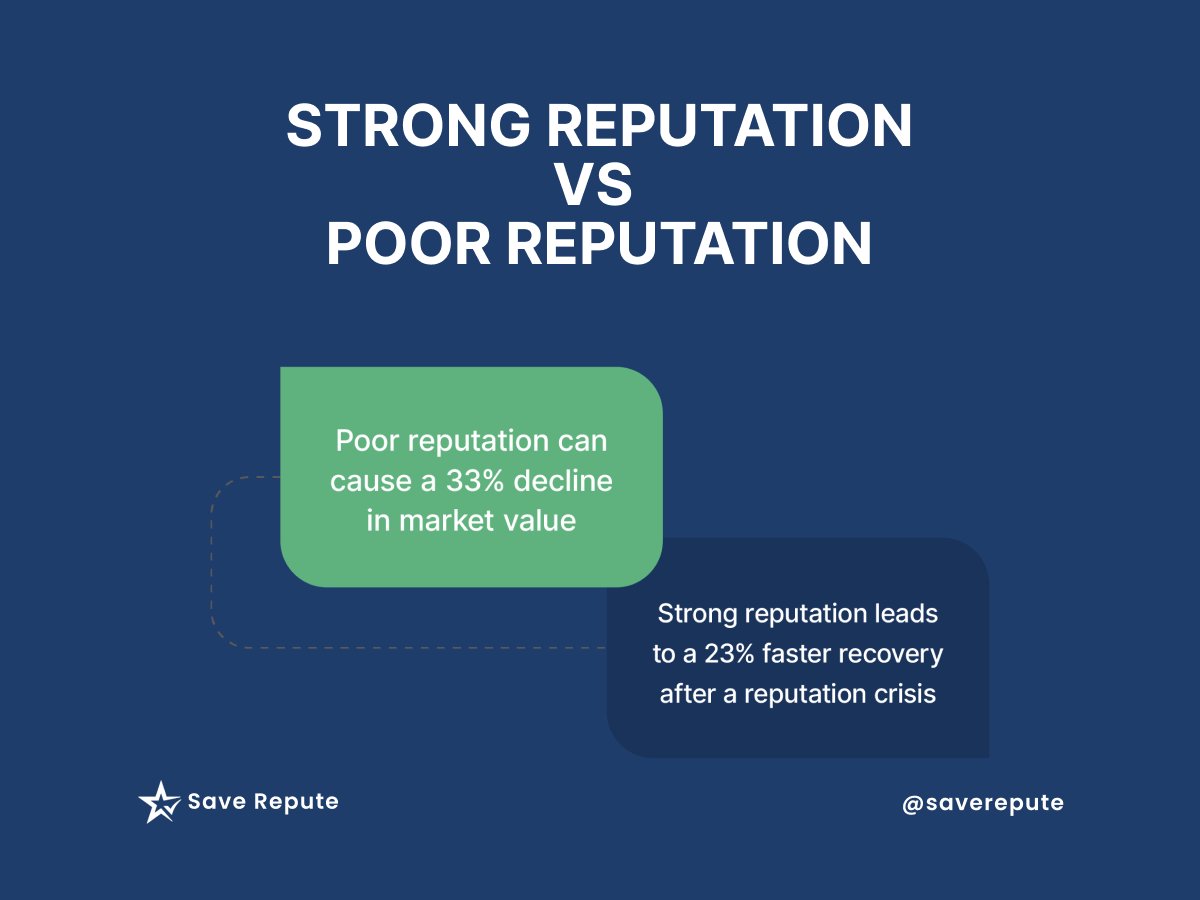 STRONG REPUTATION
VS
POOR REPUTATION

Poor reputation can cause a 33% decline in market value

Strong reputation leads to a 23% faster recovery after a reputation crisis

Save Repute

@saverepute